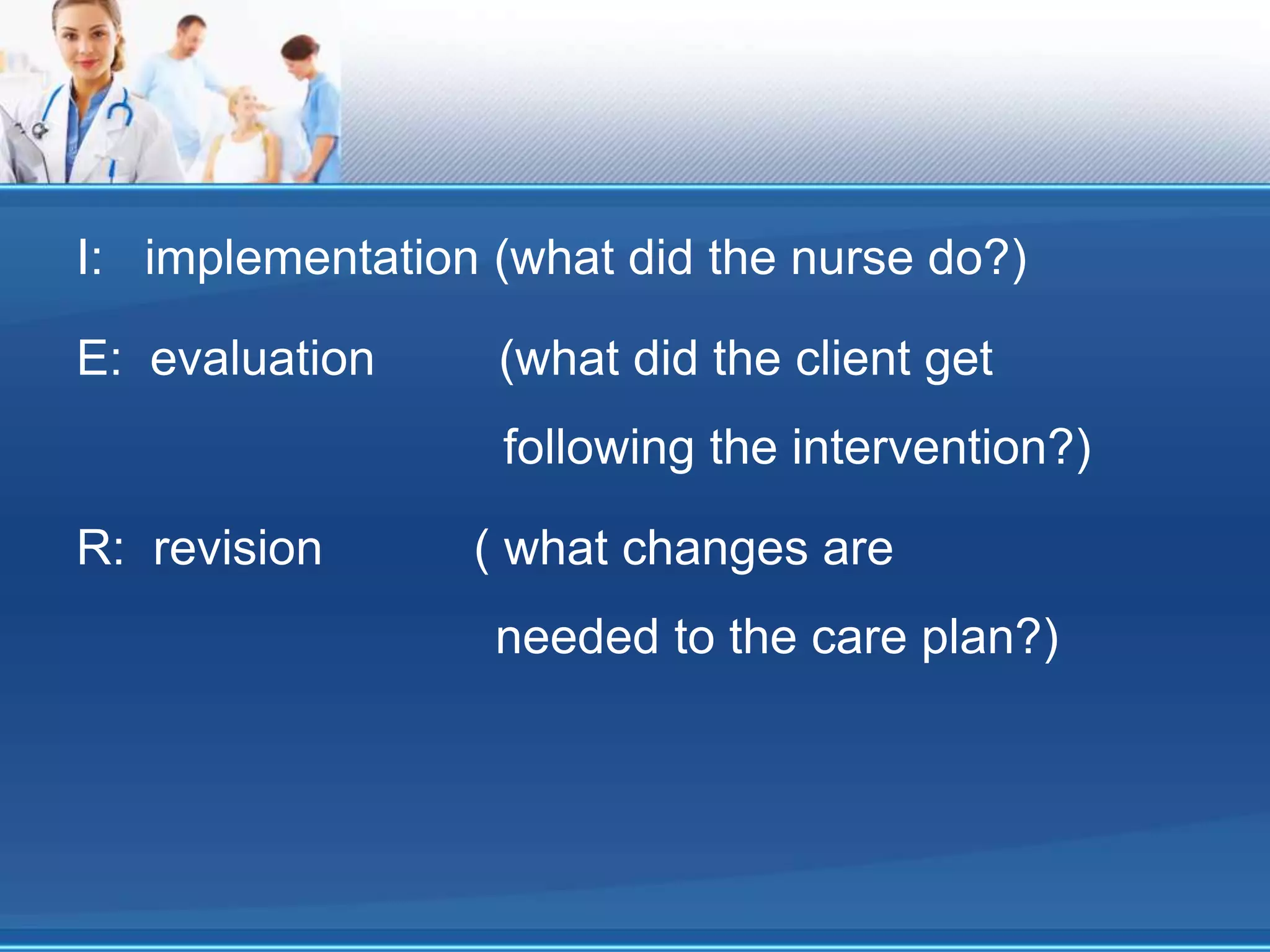 I: implementation (what did the nurse do?)

E: evaluation (what did the client get following the intervention?)

R: revision ( what changes are needed to the care plan?)